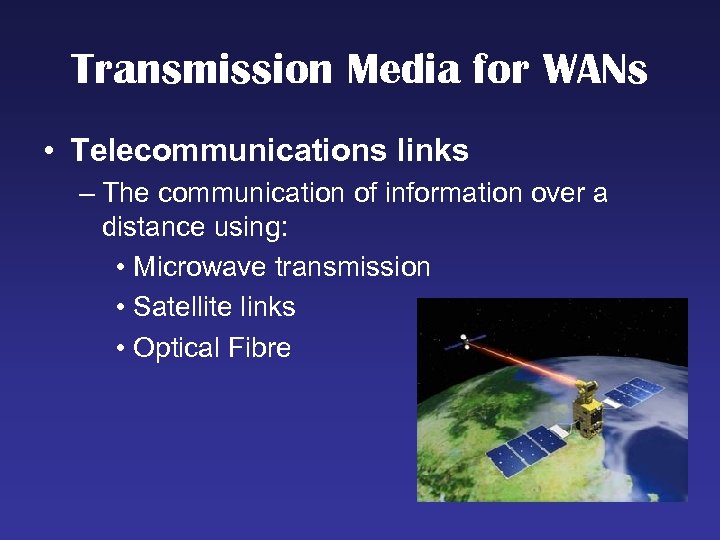 Transmission Media for WANs

• Telecommunications links

– The communication of information over a distance using:

• Microwave transmission

• Satellite links

• Optical Fibre